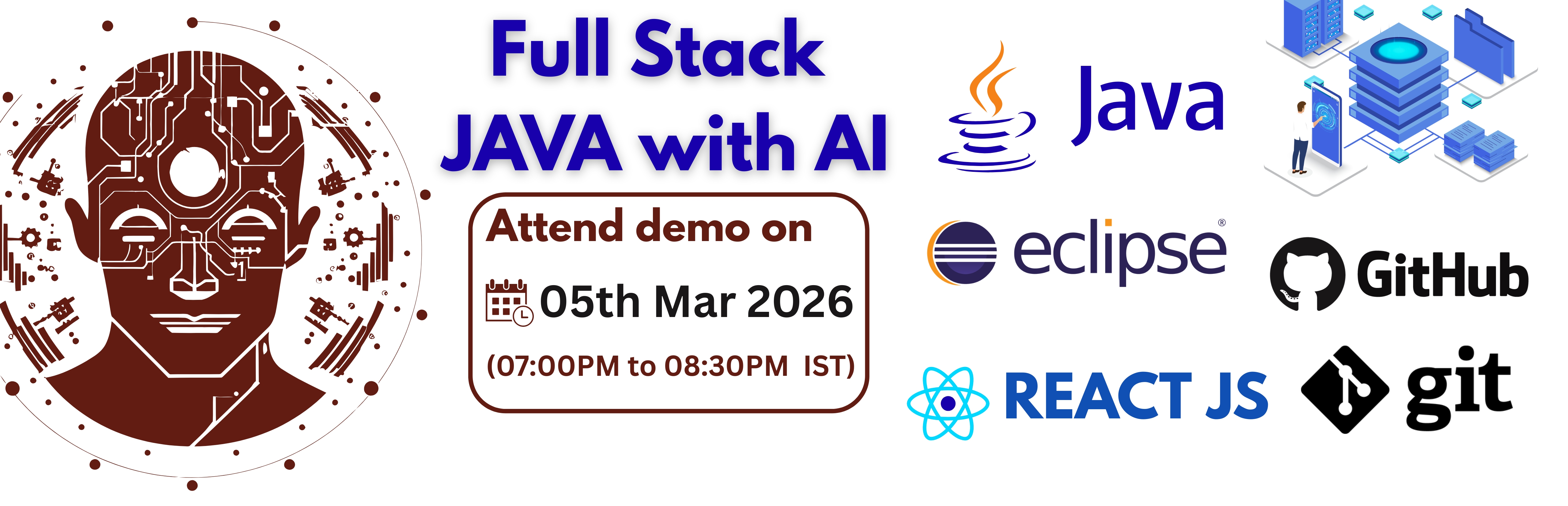 Full Stack
JAVA with AI

Attend demo on
05th Mar 2026
(07:00PM to 08:30PM IST)

Java

eclipse

GitHub

REACT JS

git